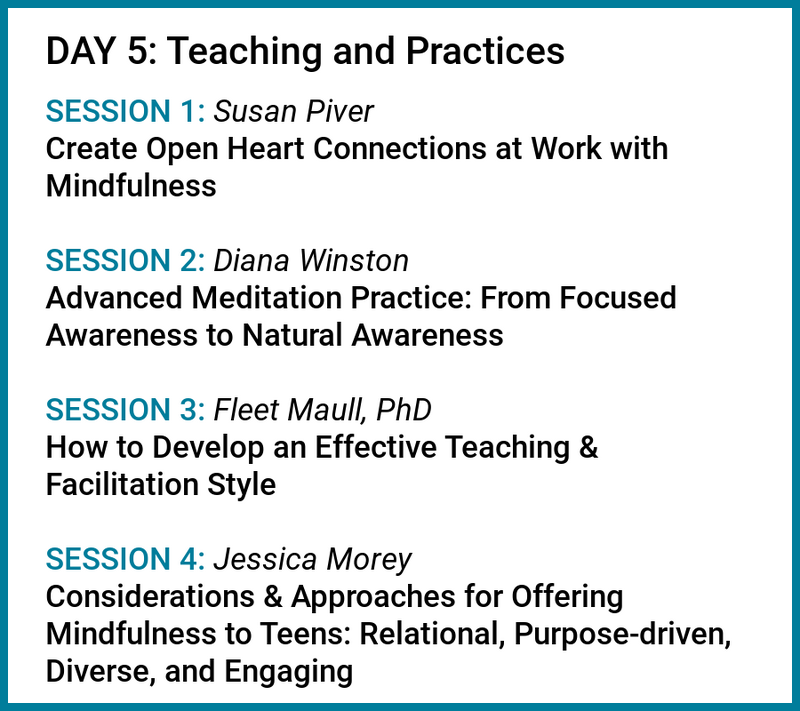 DAY 5: Teaching and Practices

SESSION 1: Susan Piver
Create Open Heart Connections at Work with Mindfulness

SESSION 2: Diana Winston
Advanced Meditation Practice: From Focused Awareness to Natural Awareness

SESSION 3: Fleet Maull, PhD
How to Develop an Effective Teaching & Facilitation Style

SESSION 4: Jessica Morey
Considerations & Approaches for Offering Mindfulness to Teens: Relational, Purpose-driven, Diverse, and Engaging